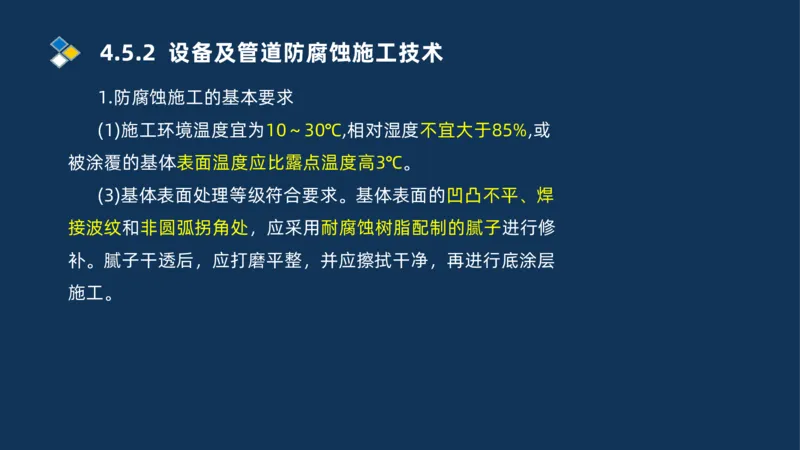 4.5.2 设备及管道防腐蚀施工技术

1.防腐蚀施工的基本要求

(1)施工环境温度宜为10～30℃,相对湿度不宜大于85%,或被涂覆的基体表面温度应比露点温度高3℃。

(3)基体表面处理等级符合要求。基体表面的凹凸不平、焊接波纹和非圆弧拐角处，应采用耐腐蚀树脂配制的腻子进行修补。腻子干透后，应打磨平整，并应擦拭干净，再进行底涂层施工。